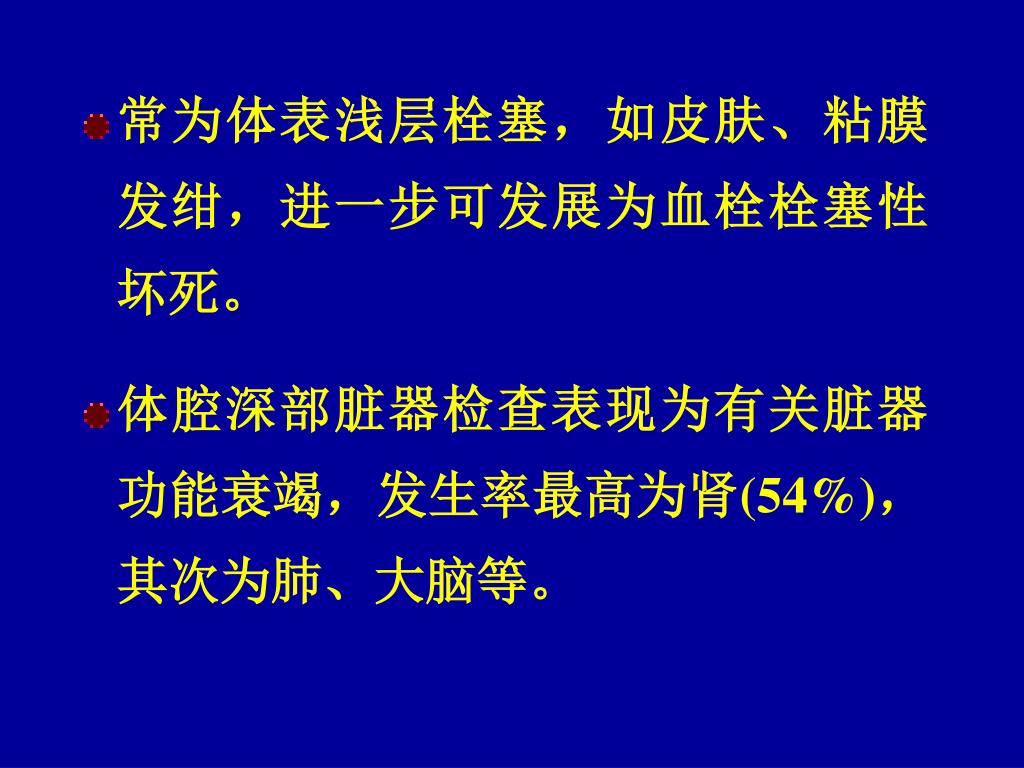 常为体表浅层栓塞，如皮肤、粘膜发绀，进一步可发展为血栓栓塞性坏死。

体腔深部脏器检查表现为有关脏器功能衰竭，发生率最高为肾(54%)，其次为肺、大脑等。